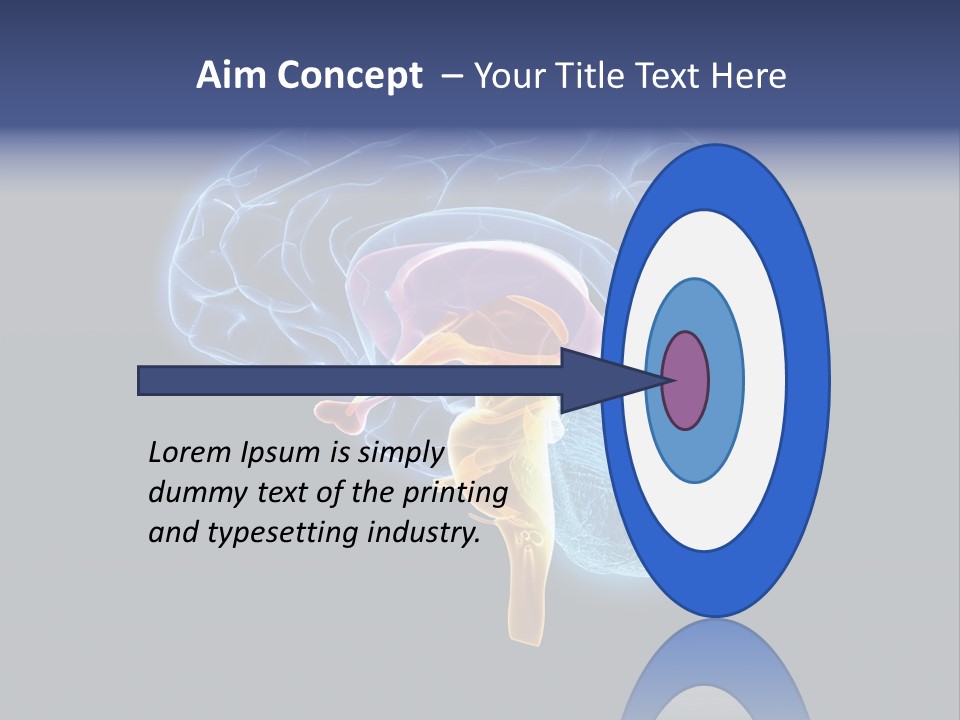 Aim Concept – Your Title Text Here

Lorem Ipsum is simply dummy text of the printing and typesetting industry.